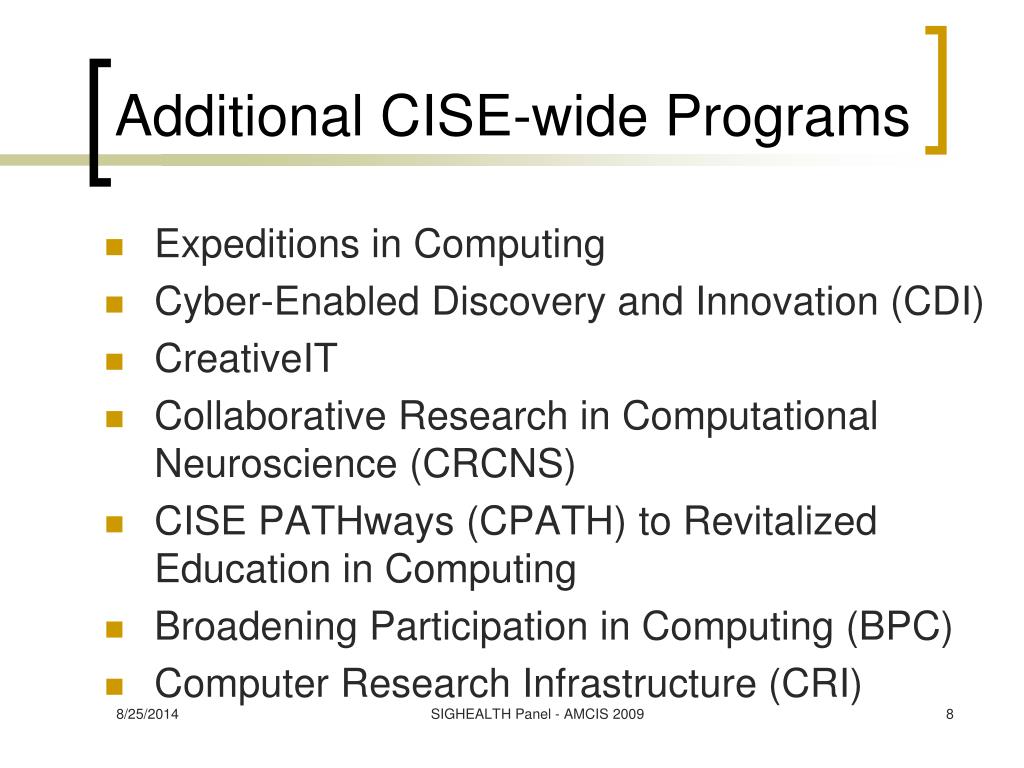 Additional CISE-wide Programs

- Expeditions in Computing
- Cyber-Enabled Discovery and Innovation (CDI)
- CreativeIT
- Collaborative Research in Computational Neuroscience (CRCNS)
- CISE PATHways (CPATH) to Revitalized Education in Computing
- Broadening Participation in Computing (BPC)
- Computer Research Infrastructure (CRI)

8/25/2014 SIGHEALTH Panel - AMCIS 2009 8